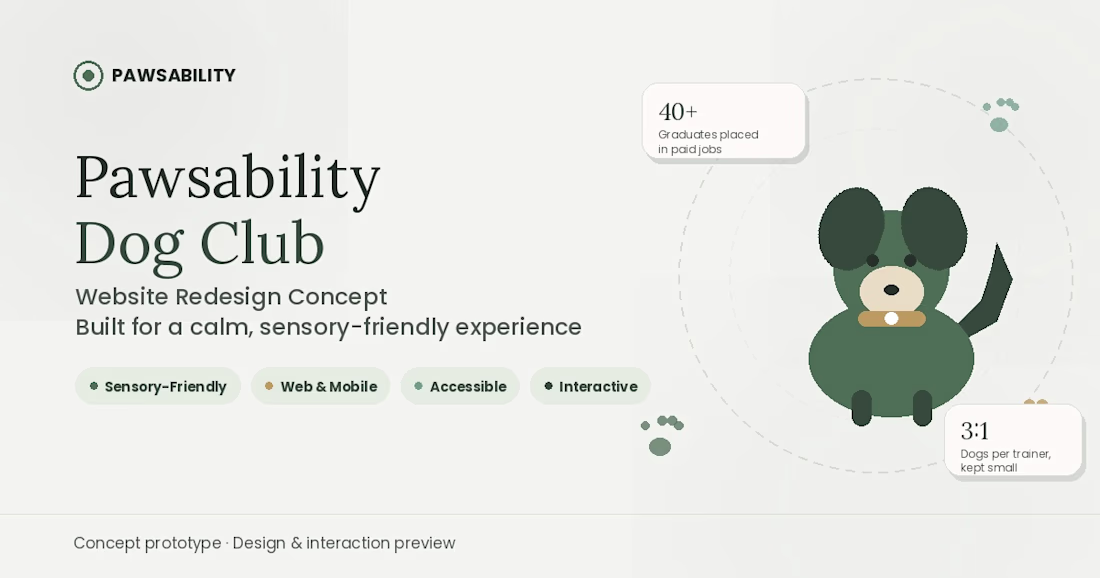 PAWSABILITY

Pawsability
Dog Club

Website Redesign Concept
Built for a calm, sensory-friendly experience

Sensory-Friendly
Web & Mobile
Accessible
Interactive

40+
Graduates placed in paid jobs

3:1
Dogs per trainer, kept small

Concept prototype · Design & interaction preview